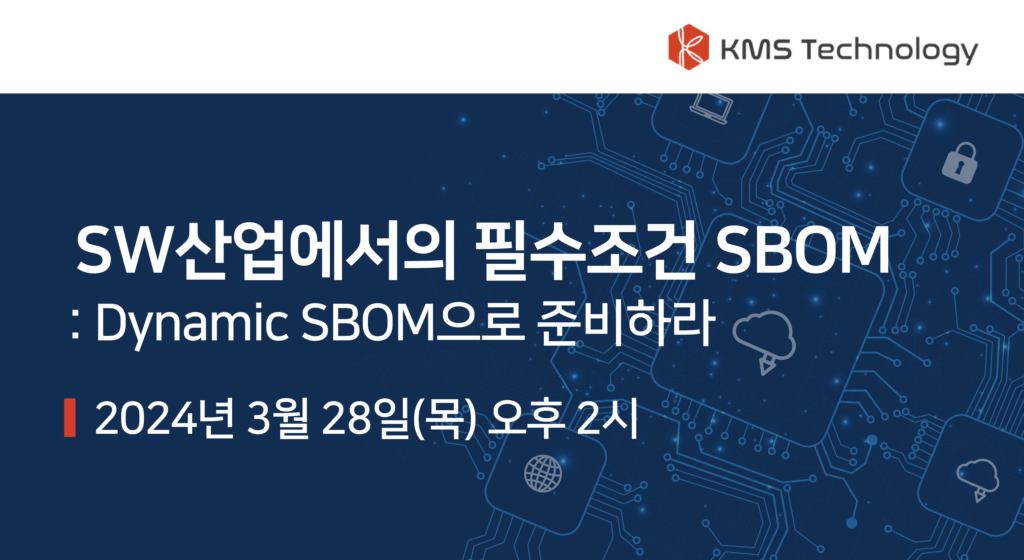 KMS Technology

SW산업에서의 필수조건 SBOM
: Dynamic SBOM으로 준비하라

2024년 3월 28일(목) 오후 2시